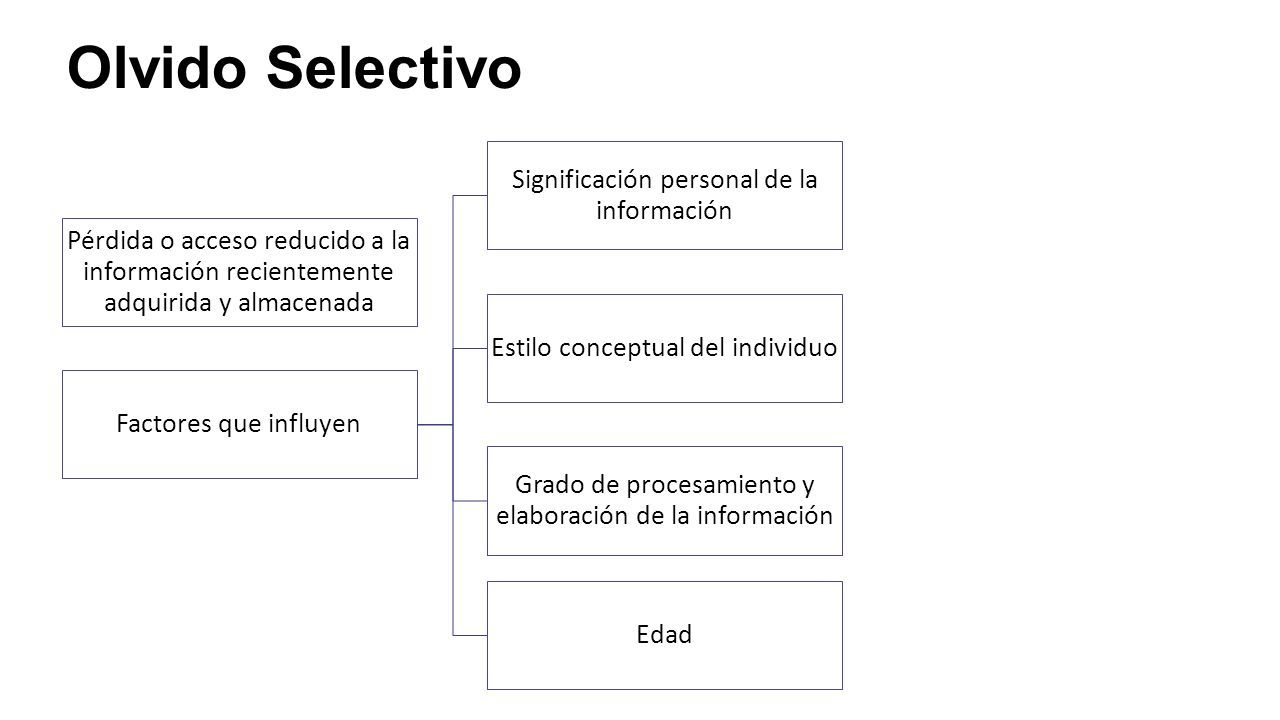 Olvido Selectivo

Pérdida o acceso reducido a la información recientemente adquirida y almacenada

Factores que influyen

Significación personal de la información

Estilo conceptual del individuo

Grado de procesamiento y elaboración de la información

Edad